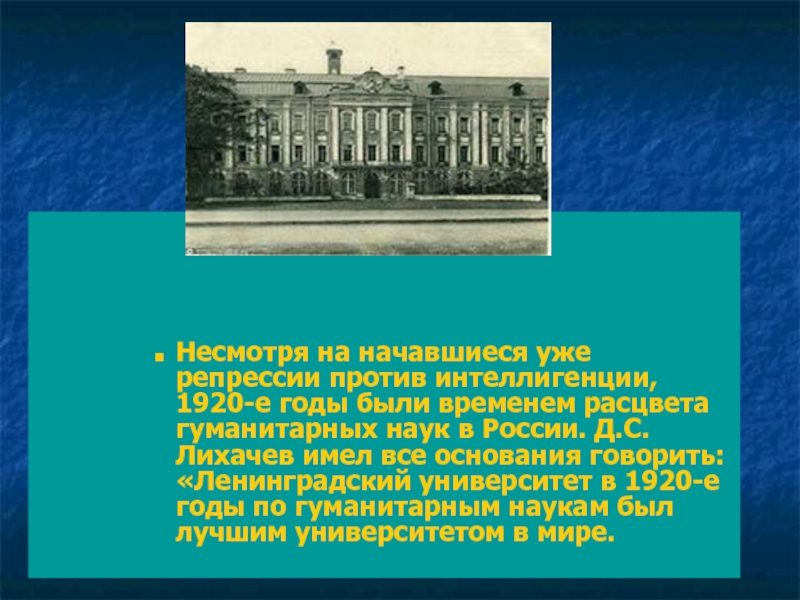 Несмотря на начавшиеся уже репрессии против интеллигенции, 1920-е годы были временем расцвета гуманитарных наук в России. Д.С. Лихачев имел все основания говорить: «Ленинградский университет в 1920-е годы по гуманитарным наукам был лучшим университетом в мире.